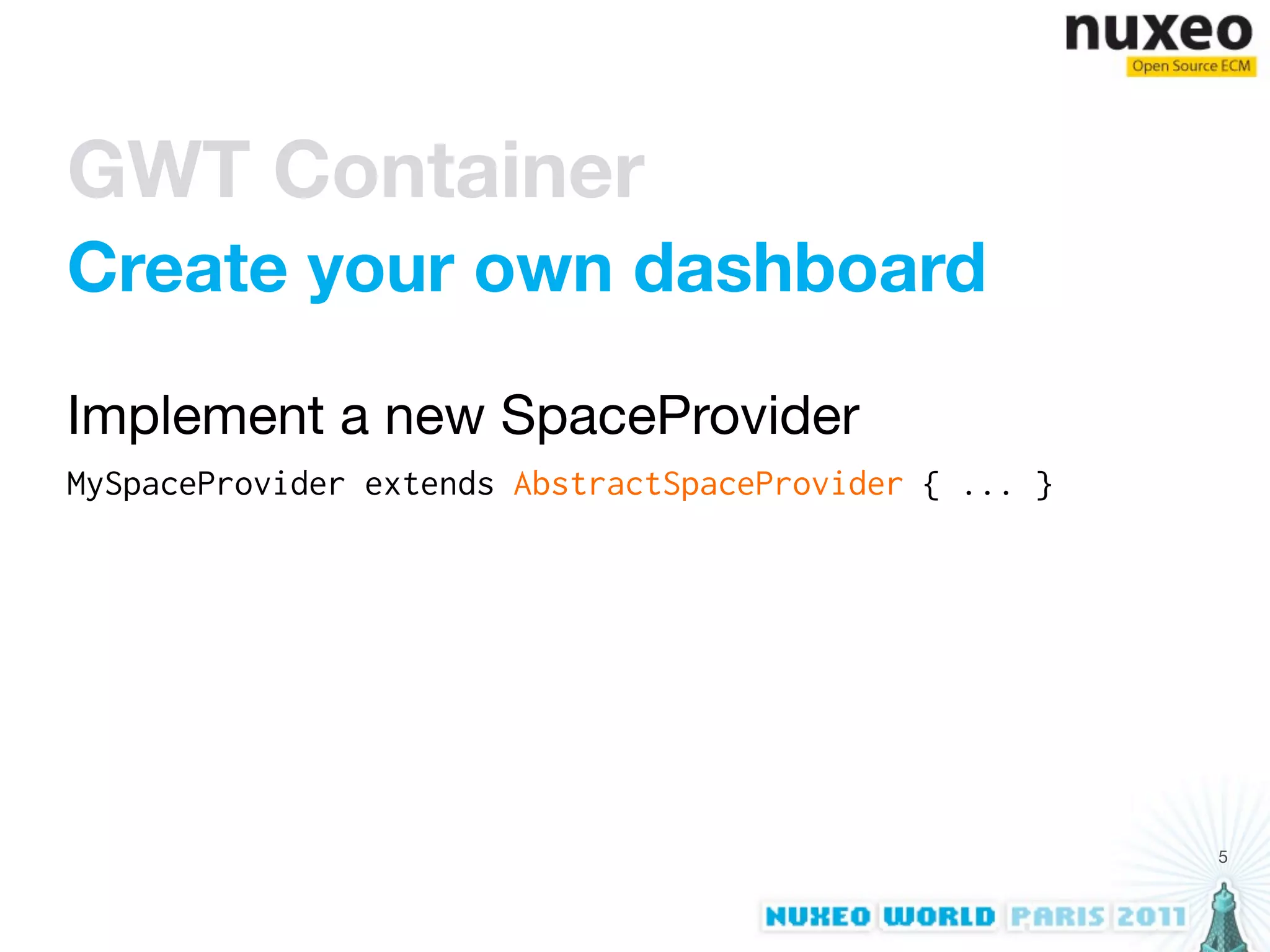 nuxeo
Open Source ECM

GWT Container

Create your own dashboard

Implement a new SpaceProvider

MySpaceProvider extends AbstractSpaceProvider { ... }

5

NUXEO WORLD PARIS 2011